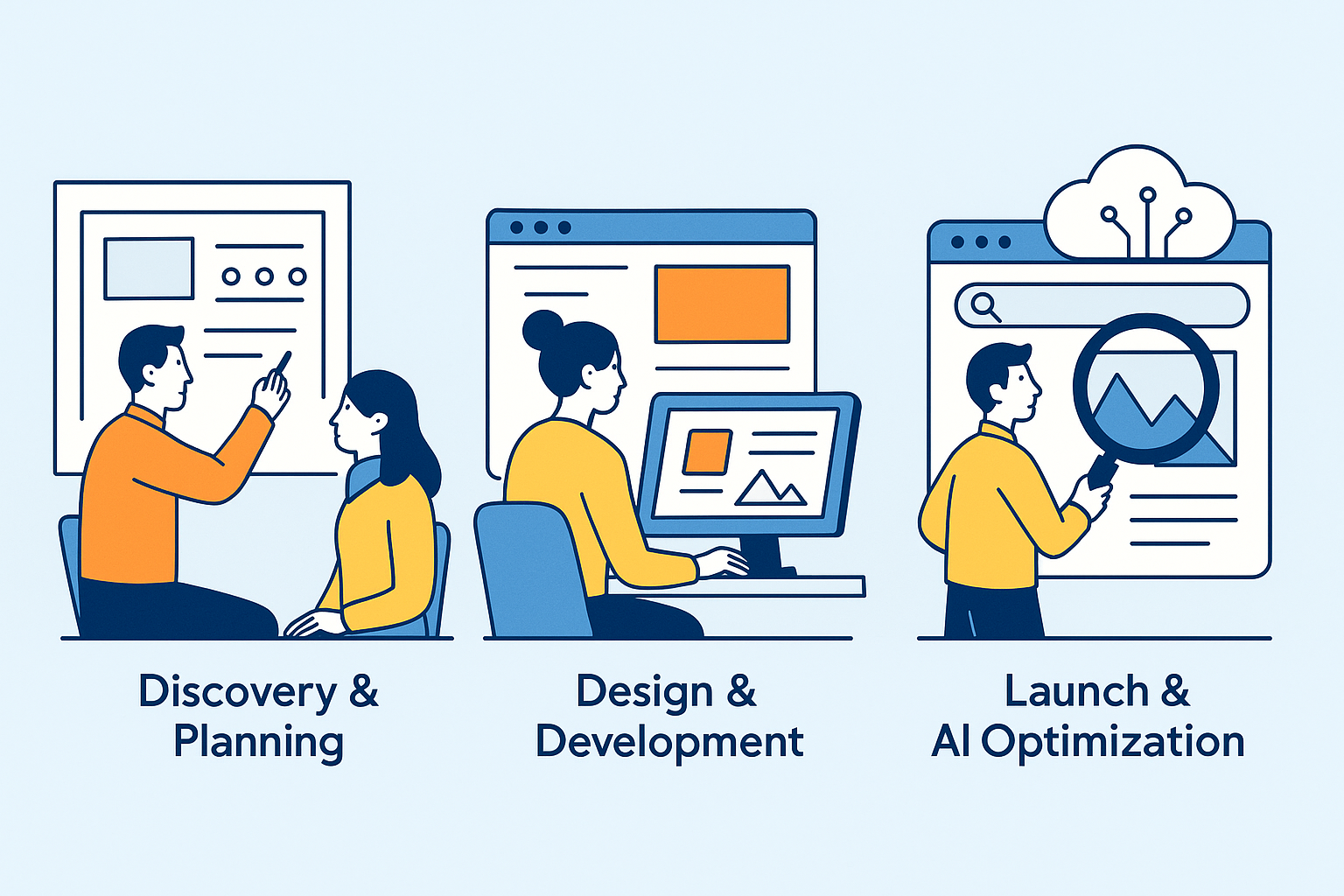 Discovery & Planning

Design & Development

Launch & AI Optimization